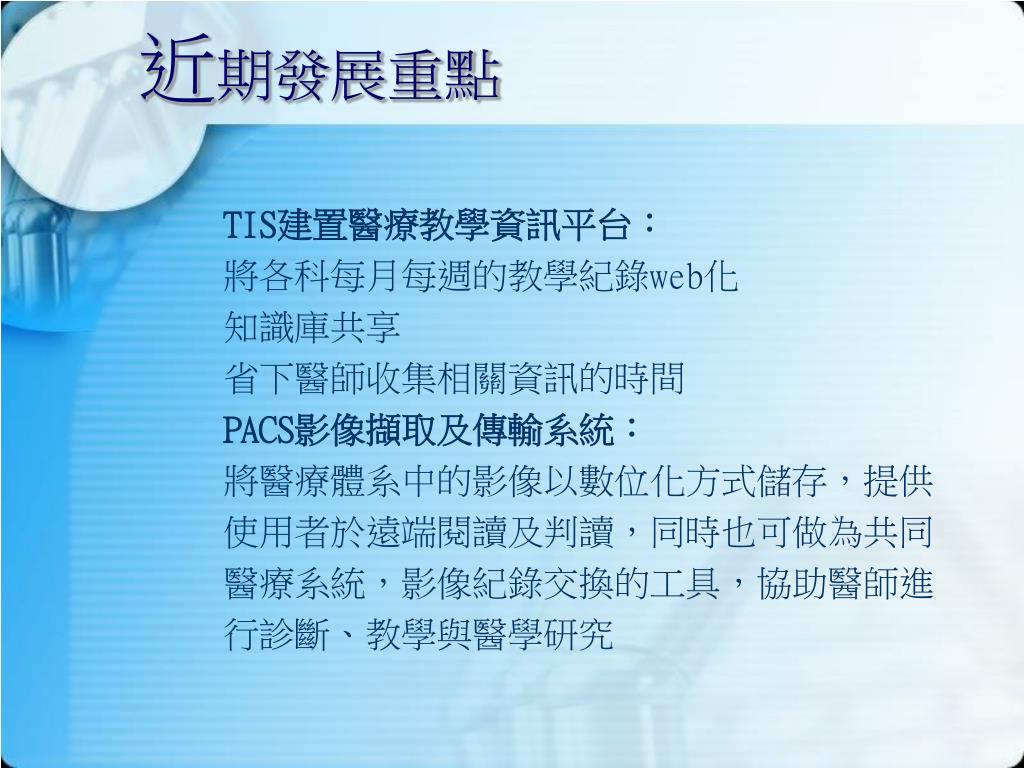 近期發展重點

TIS建置醫療教學資訊平台：
將各科每月每週的教學紀錄web化
知識庫共享
省下醫師收集相關資訊的時間
PACS影像擷取及傳輸系統：
將醫療體系中的影像以數位化方式儲存，提供使用者於遠端閱讀及判讀，同時也可做為共同醫療系統，影像紀錄交換的工具，協助醫師進行診斷、教學與醫學研究